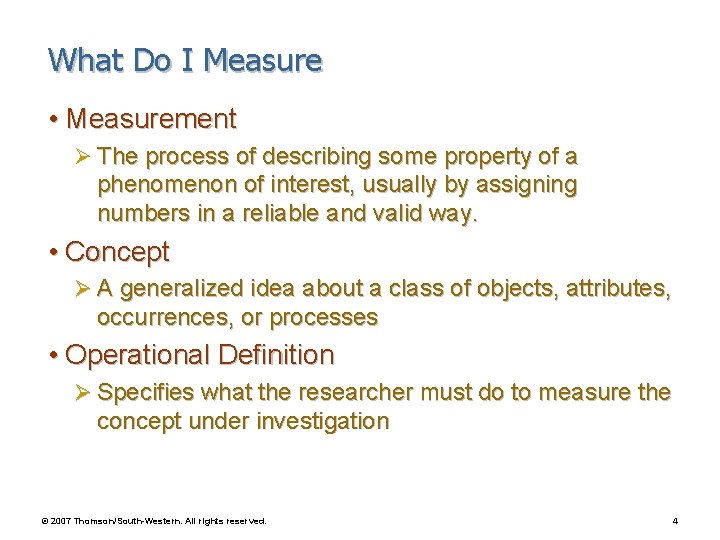 What Do I Measure

• Measurement

➢ The process of describing some property of a phenomenon of interest, usually by assigning numbers in a reliable and valid way.

• Concept

➢ A generalized idea about a class of objects, attributes, occurrences, or processes

• Operational Definition

➢ Specifies what the researcher must do to measure the concept under investigation

© 2007 Thomson/South-Western. All rights reserved.

4